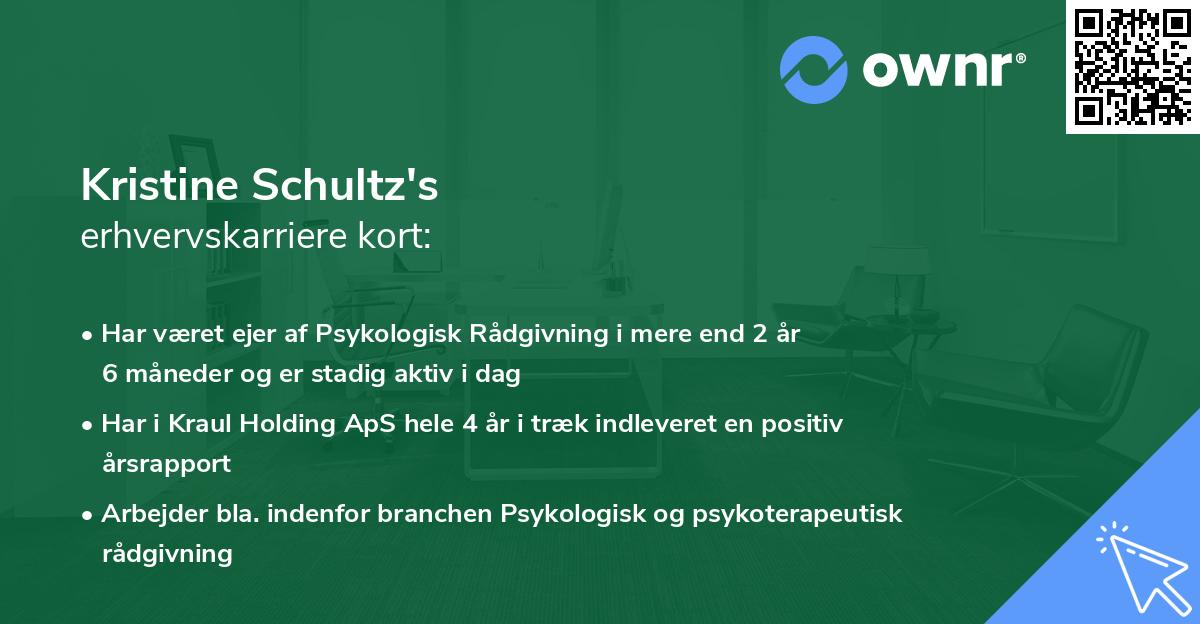 ownr®

Kristine Schultz's
erhvervskarriere kort:

• Har været ejer af Psykologisk Rådgivning i mere end 2 år 6 måneder og er stadig aktiv i dag

• Har i Kraul Holding ApS hele 4 år i træk indleveret en positiv årsrapport

• Arbejder bla. indenfor branchen Psykologisk og psykoterapeutisk rådgivning